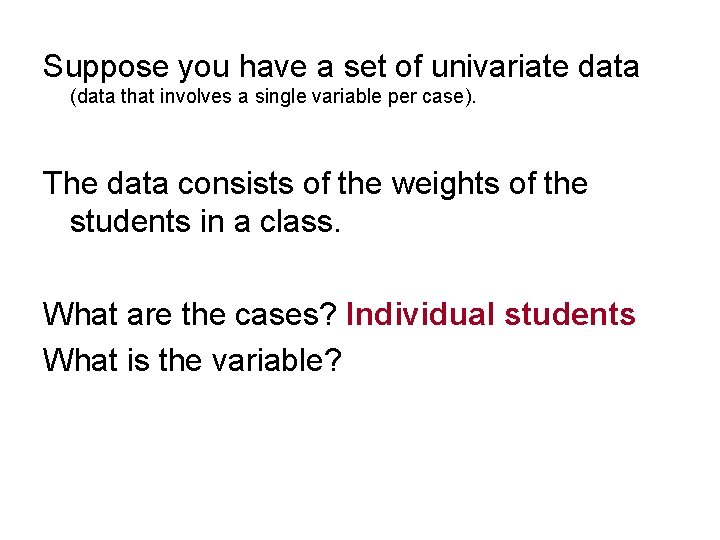 Suppose you have a set of univariate data (data that involves a single variable per case).

The data consists of the weights of the students in a class.

What are the cases? Individual students
What is the variable?